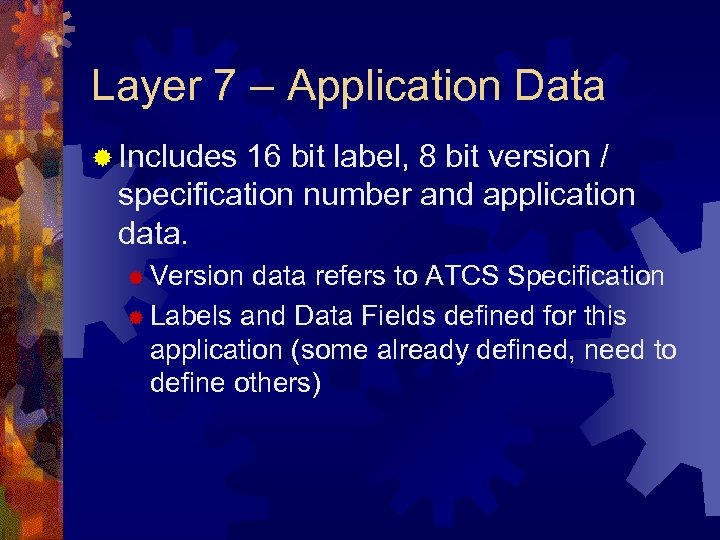 Layer 7 – Application Data

Includes 16 bit label, 8 bit version / specification number and application data.

Version data refers to ATCS Specification

Labels and Data Fields defined for this application (some already defined, need to define others)